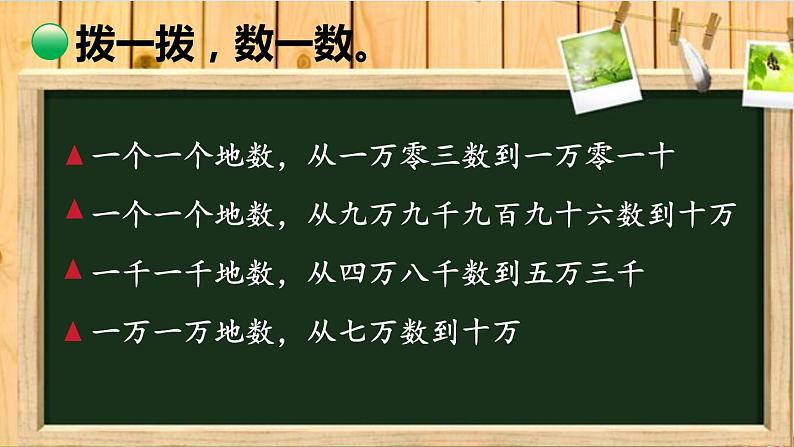 拨一拨，数一数。

▲一个一个地数，从一万零三数到一万零一十

▲一个一个地数，从九万九千九百九十六数到十万

▲一千一千地数，从四万八千数到五万三千

▲一万一万地数，从七万数到十万